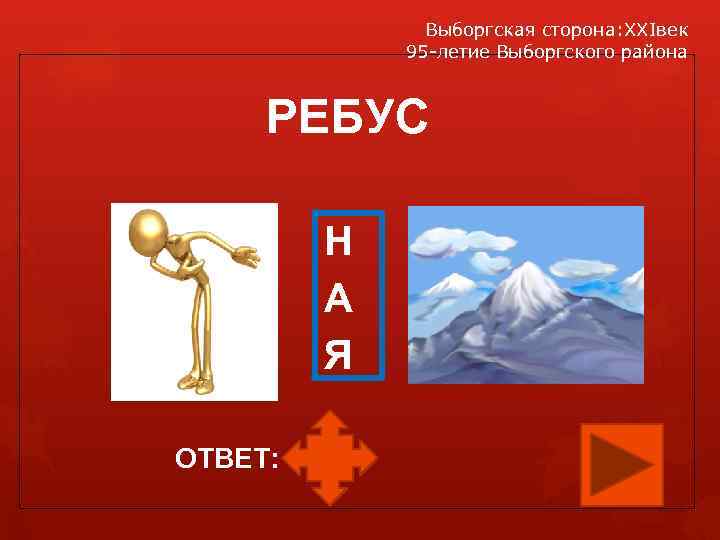 Выборгская сторона:XXIвек
95-летие Выборгского района

РЕБУС

Н
А
Я

ОТВЕТ: